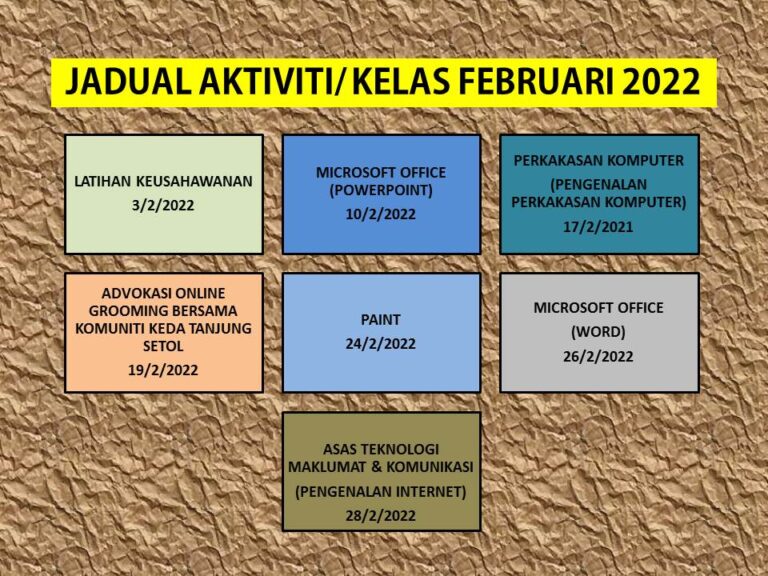 JADUAL AKTIVITI/ KELAS FEBRUARI 2022

LATIHAN KEUSAHAWANAN
3/2/2022

MICROSOFT OFFICE
(POWERPOINT)
10/2/2022

PERKAKASAN KOMPUTER
(PENGENALAN PERKAKASAN KOMPUTER)
17/2/2021

ADVOKASI ONLINE GROOMING BERSAMA KOMUNITI KEDA TANJUNG SETOL
19/2/2022

PAINT
24/2/2022

MICROSOFT OFFICE
(WORD)
26/2/2022

ASAS TEKNOLOGI MAKLUMAT & KOMUNIKASI
(PENGENALAN INTERNET)
28/2/2022